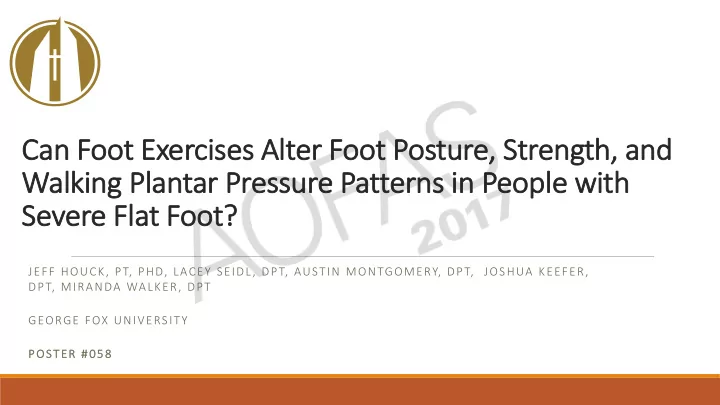 Can Foot Exercises Alter Foot Posture, Strength, and Walking Plantar Pressure Patterns in People with Severe Flat Foot?

AOFAS 2017

JEFF HOUCK, PT, PHD, LACEY SEIDL, DPT, AUSTIN MONTGOMERY, DPT, JOSHUA KEEFER, DPT, MIRANDA WALKER, DPT

GEORGE FOX UNIVERSITY

POSTER #058